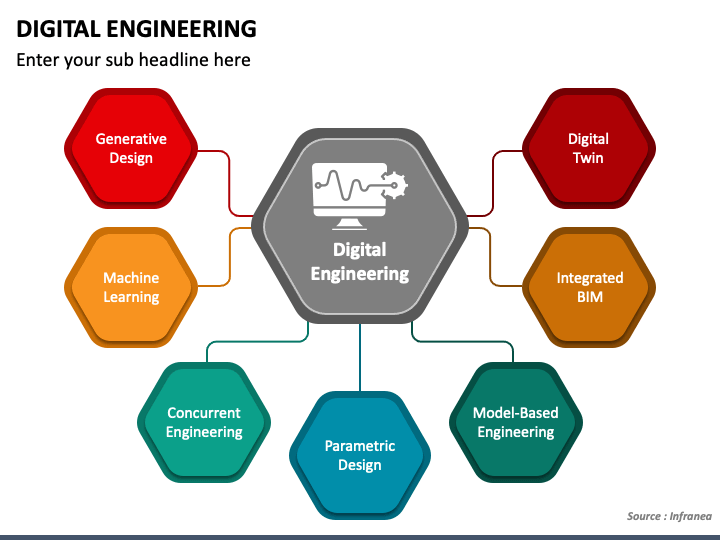 DIGITAL ENGINEERING

Enter your sub headline here

Generative Design

Machine Learning

Digital Engineering

Digital Twin

Integrated BIM

Concurrent Engineering

Parametric Design

Model-Based Engineering

Source : Infranea